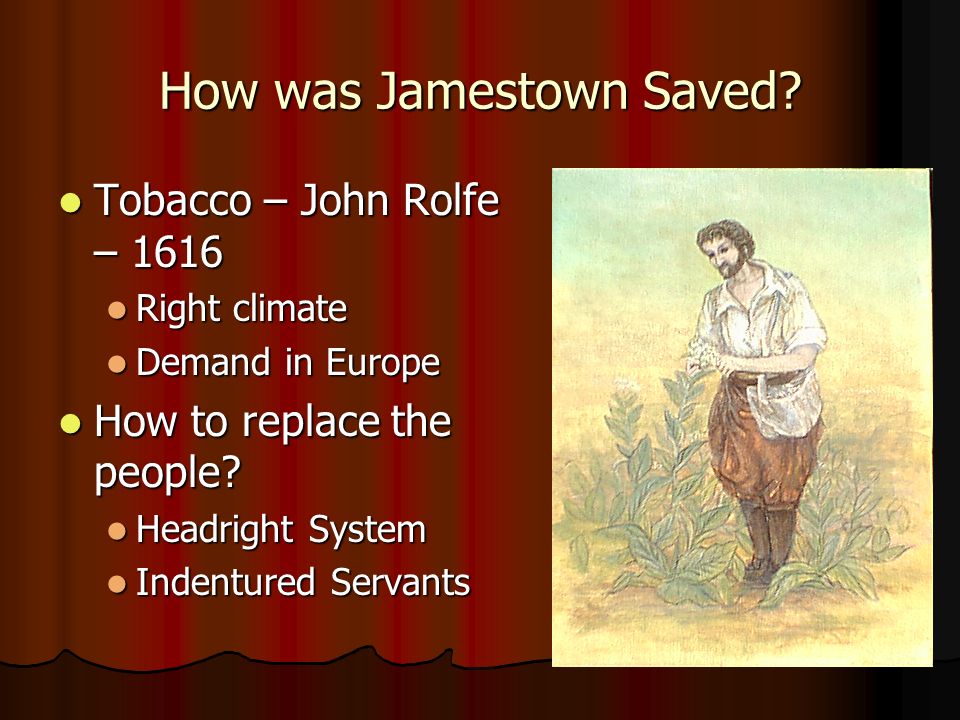 How was Jamestown Saved?

- Tobacco – John Rolfe – 1616
  - Right climate
  - Demand in Europe
- How to replace the people?
  - Headright System
  - Indentured Servants